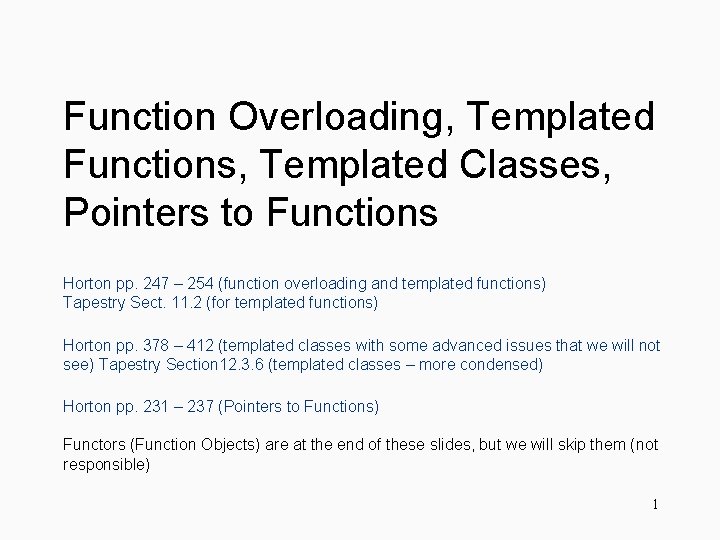 Function Overloading, Templated Functions, Templated Classes, Pointers to Functions

Horton pp. 247 – 254 (function overloading and templated functions)
Tapestry Sect. 11.2 (for templated functions)

Horton pp. 378 – 412 (templated classes with some advanced issues that we will not see) Tapestry Section12.3.6 (templated classes – more condensed)

Horton pp. 231 – 237 (Pointers to Functions)

Functors (Function Objects) are at the end of these slides, but we will skip them (not responsible)

1